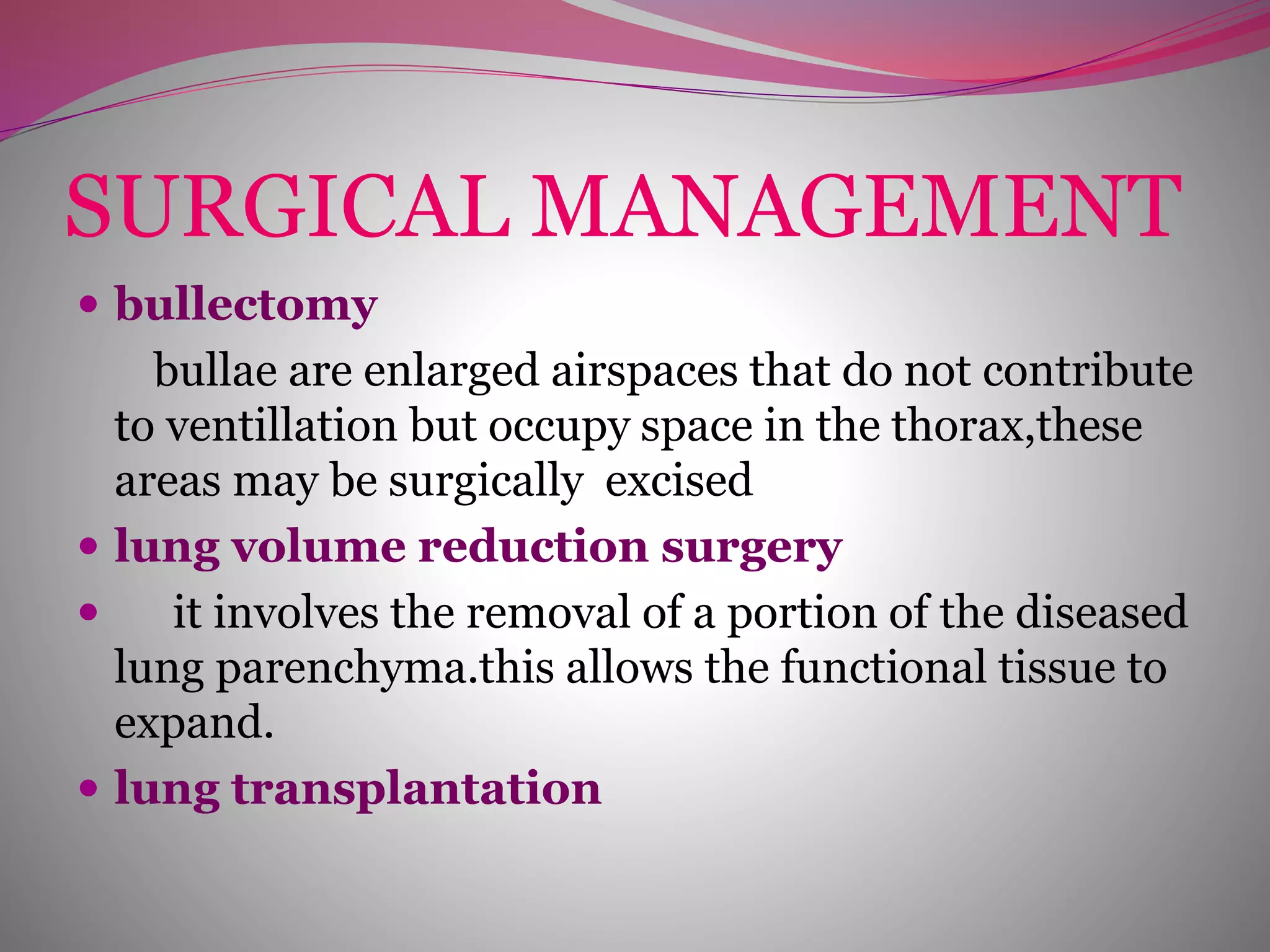 SURGICAL MANAGEMENT

• bullectomy

bullae are enlarged airspaces that do not contribute to ventillation but occupy space in the thorax,these areas may be surgically excised

• lung volume reduction surgery

• it involves the removal of a portion of the diseased lung parenchyma.this allows the functional tissue to expand.

• lung transplantation